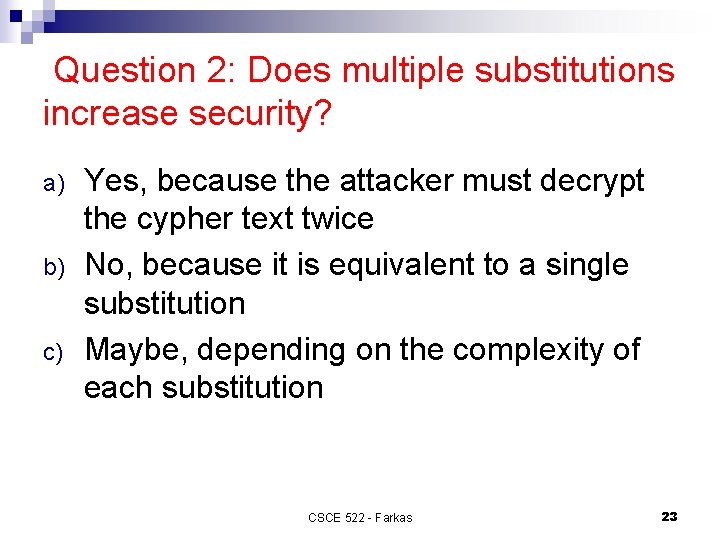 Question 2: Does multiple substitutions increase security?

a) Yes, because the attacker must decrypt the cypher text twice

b) No, because it is equivalent to a single substitution

c) Maybe, depending on the complexity of each substitution

CSCE 522 - Farkas

23